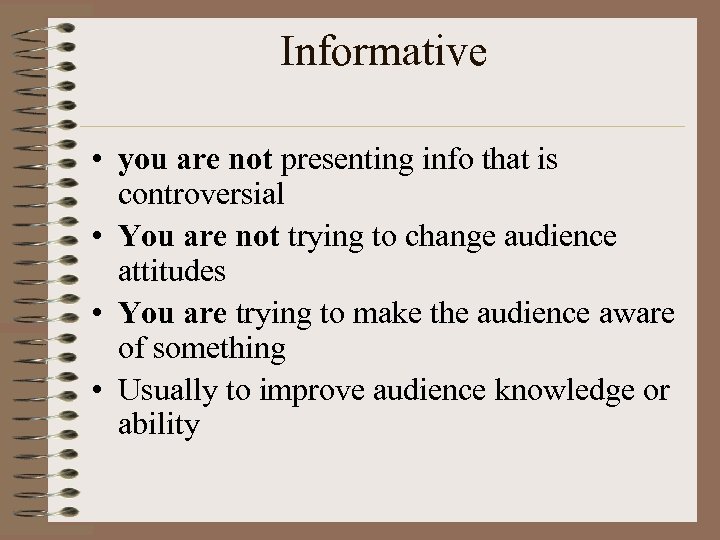 Informative

• you are not presenting info that is controversial
• You are not trying to change audience attitudes
• You are trying to make the audience aware of something
• Usually to improve audience knowledge or ability